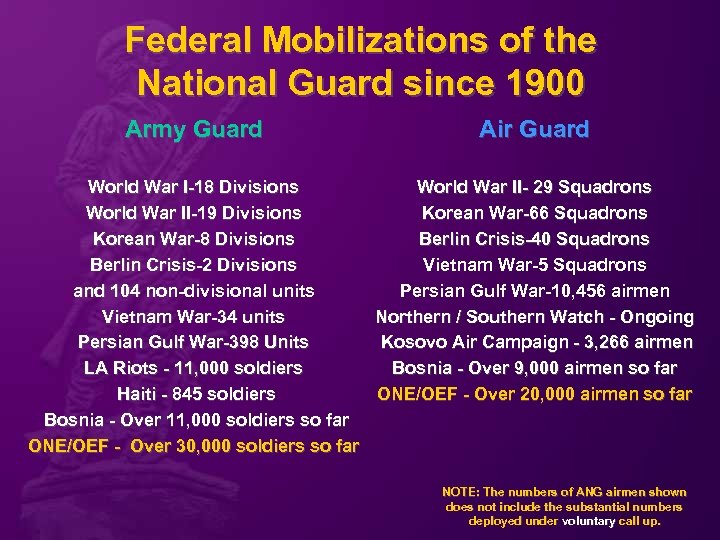 Federal Mobilizations of the National Guard since 1900

Army Guard

World War I-18 Divisions
World War II-19 Divisions
Korean War-8 Divisions
Berlin Crisis-2 Divisions and 104 non-divisional units
Vietnam War-34 units
Persian Gulf War-398 Units
LA Riots - 11,000 soldiers
Haiti - 845 soldiers
Bosnia - Over 11,000 soldiers so far
ONE/OEF - Over 30,000 soldiers so far

Air Guard

World War II- 29 Squadrons
Korean War-66 Squadrons
Berlin Crisis-40 Squadrons
Vietnam War-5 Squadrons
Persian Gulf War-10,456 airmen
Northern / Southern Watch - Ongoing
Kosovo Air Campaign - 3,266 airmen
Bosnia - Over 9,000 airmen so far
ONE/OEF - Over 20,000 airmen so far

NOTE: The numbers of ANG airmen shown does not include the substantial numbers deployed under voluntary call up.